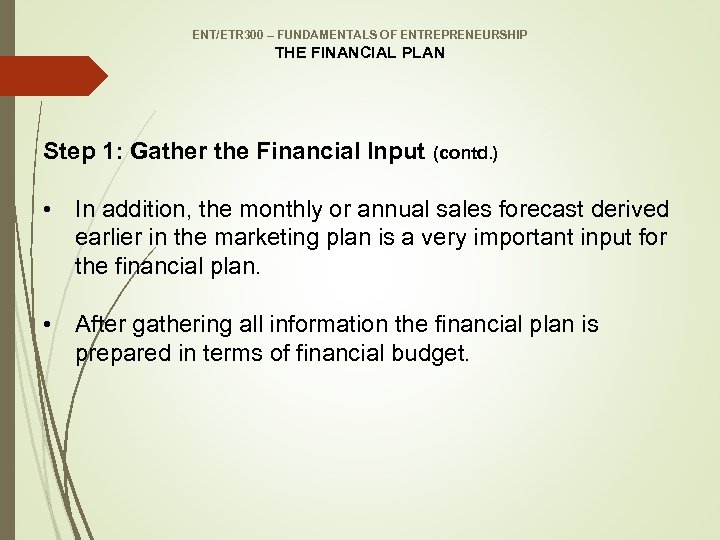 ENT/ETR300 – FUNDAMENTALS OF ENTREPRENEURSHIP
THE FINANCIAL PLAN

Step 1: Gather the Financial Input (contd.)

• In addition, the monthly or annual sales forecast derived earlier in the marketing plan is a very important input for the financial plan.

• After gathering all information the financial plan is prepared in terms of financial budget.